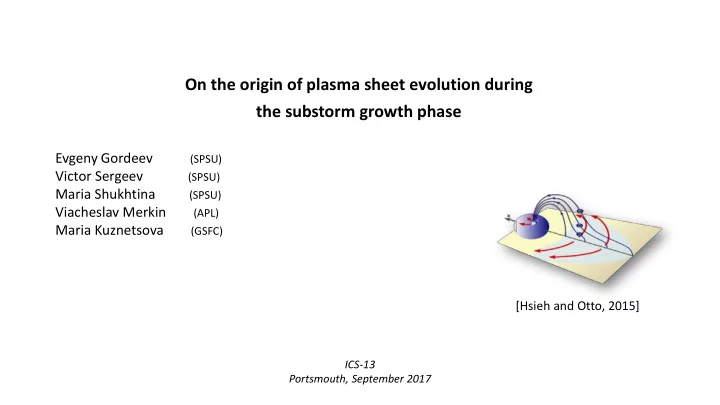 On the origin of plasma sheet evolution during the substorm growth phase

Evgeny Gordeev (SPSU)
Victor Sergeev (SPSU)
Maria Shukhtina (SPSU)
Viacheslav Merkin (APL)
Maria Kuznetsova (GSFC)

[Hsieh and Otto, 2015]

ICS-13
Portsmouth, September 2017